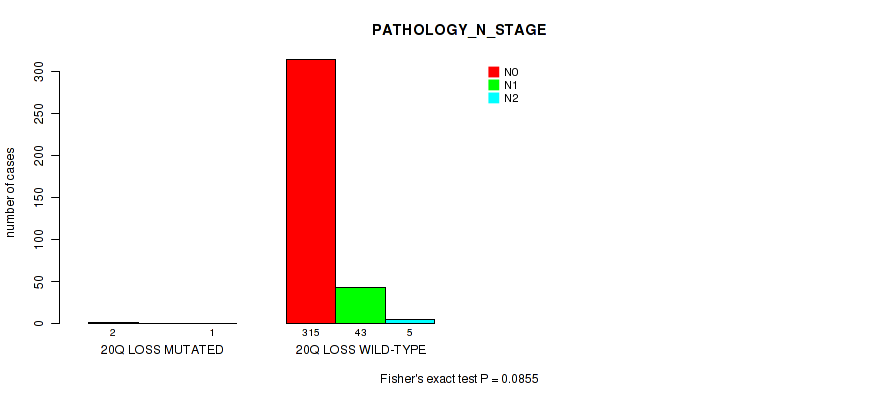 PATHOLOGY_N_STAGE

N0
N1
N2

number of cases

300
250
200
150
100
50
0

2
1
315
43
5

20Q LOSS MUTATED
20Q LOSS WILD-TYPE

Fisher's exact test P = 0.0855